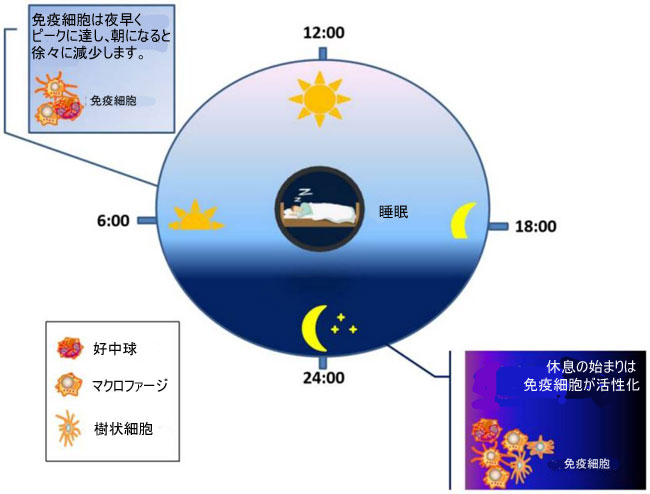 免疫細胞は夜早くピークに達し、朝になると徐々に減少します。

免疫細胞

12:00

6:00

睡眠

18:00

24:00

好中球

マクロファージ

樹状細胞

休息の始まりは免疫細胞が活性化

免疫細胞